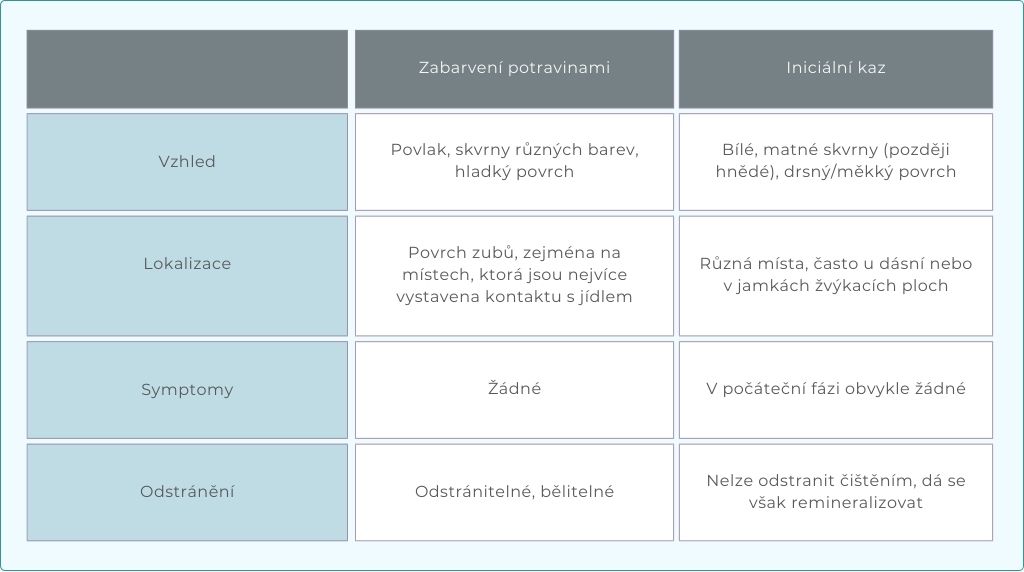 | | Zabarvení potravinami | Iniciální kaz |
|---|---|---|
| Vzhled | Povlak, skvrny různých barev, hladký povrch | Bílé, matné skvrny (později hnědé), drsný/měkký povrch |
| Lokalizace | Povrch zubů, zejména na místech, ktorá jsou nejvíce vystavena kontaktu s jídlem | Různá místa, často u dásní nebo v jamkách žvýkacích ploch |
| Symptomy | Žádné | V počáteční fázi obvykle žádné |
| Odstránění | Odstránitelné, bělitelné | Nelze odstranit čištěním, dá se však remineralizovat |